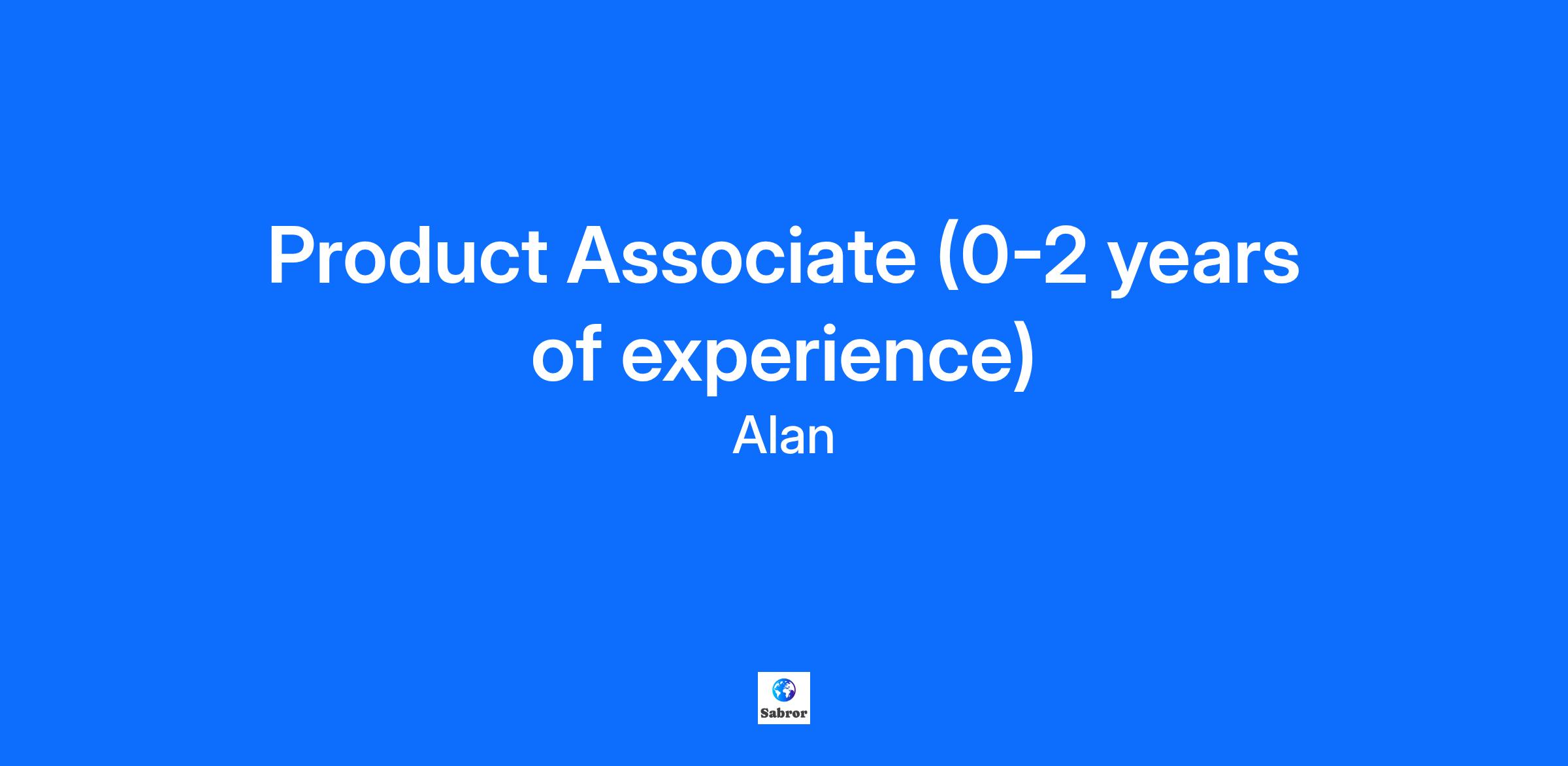 Product Associate (0-2 years of experience)

Alan

Sabror